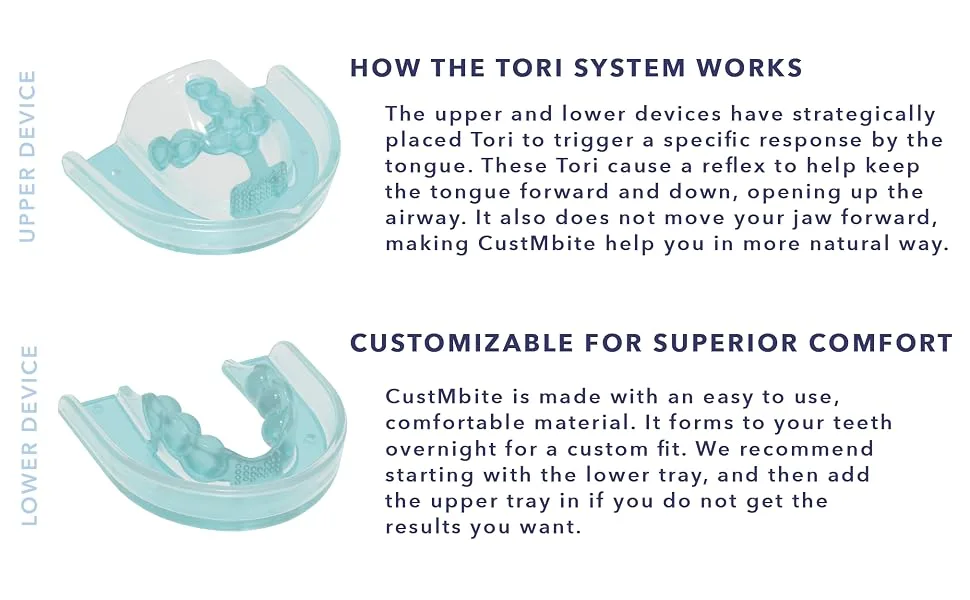 UPPER DEVICE

HOW THE TORI SYSTEM WORKS

The upper and lower devices have strategically placed Tori to trigger a specific response by the tongue. These Tori cause a reflex to help keep the tongue forward and down, opening up the airway. It also does not move your jaw forward, making CustMbite help you in more natural way.

LOWER DEVICE

CUSTOMIZABLE FOR SUPERIOR COMFORT

CustMbite is made with an easy to use, comfortable material. It forms to your teeth overnight for a custom fit. We recommend starting with the lower tray, and then add the upper tray in if you do not get the results you want.